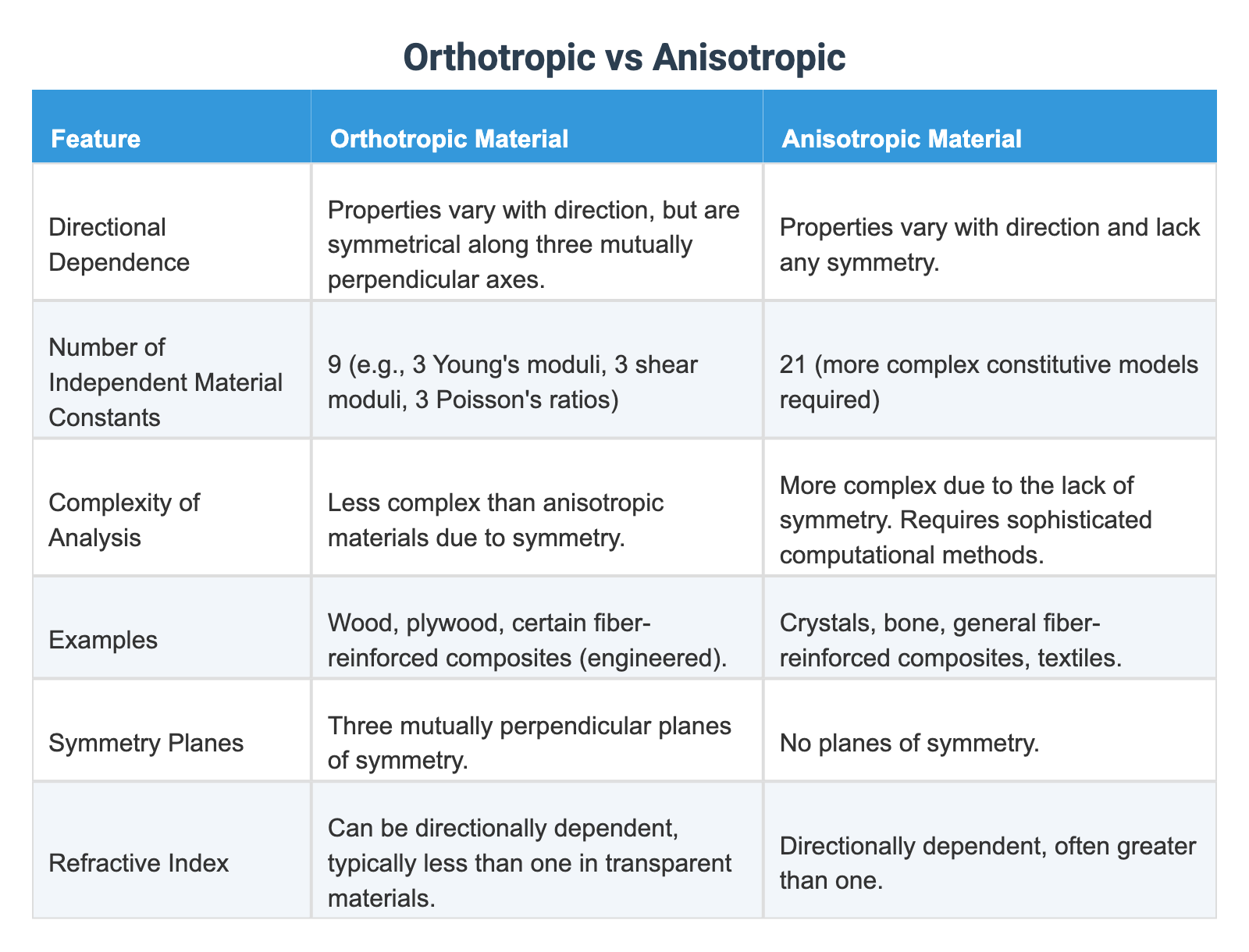 Orthotropic vs Anisotropic

| Feature | Orthotropic Material | Anisotropic Material |
|---|---|---|
| Directional Dependence | Properties vary with direction, but are symmetrical along three mutually perpendicular axes. | Properties vary with direction and lack any symmetry. |
| Number of Independent Material Constants | 9 (e.g., 3 Young's moduli, 3 shear moduli, 3 Poisson's ratios) | 21 (more complex constitutive models required) |
| Complexity of Analysis | Less complex than anisotropic materials due to symmetry. | More complex due to the lack of symmetry. Requires sophisticated computational methods. |
| Examples | Wood, plywood, certain fiber-reinforced composites (engineered). | Crystals, bone, general fiber-reinforced composites, textiles. |
| Symmetry Planes | Three mutually perpendicular planes of symmetry. | No planes of symmetry. |
| Refractive Index | Can be directionally dependent, typically less than one in transparent materials. | Directionally dependent, often greater than one. |